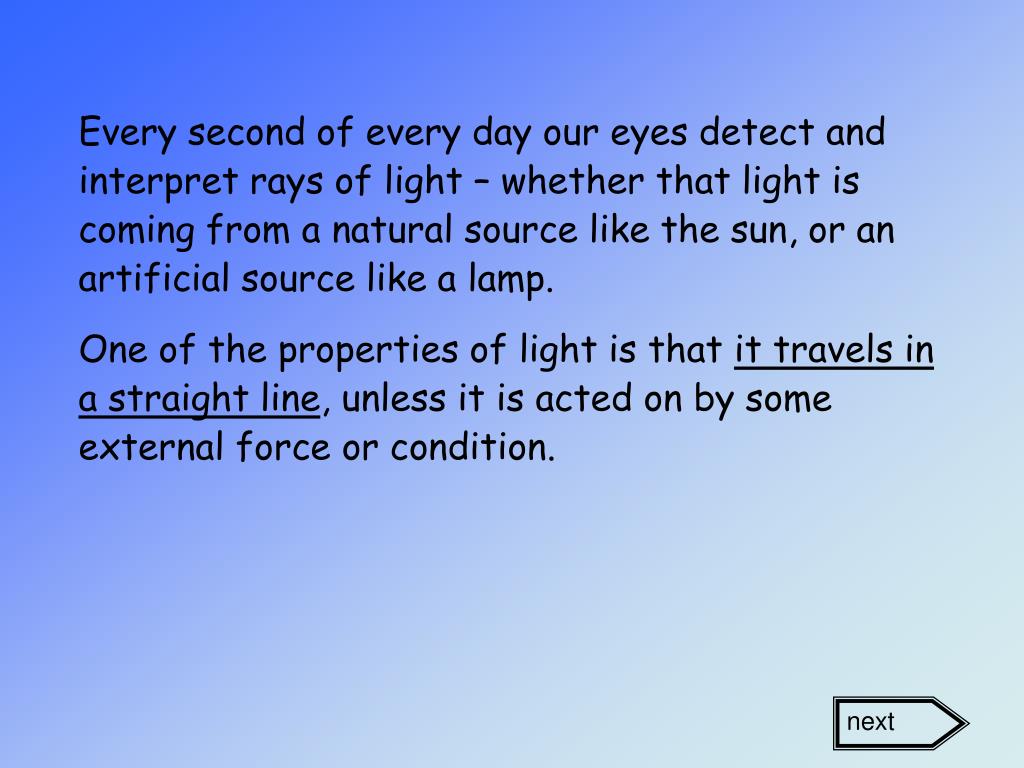 Every second of every day our eyes detect and interpret rays of light – whether that light is coming from a natural source like the sun, or an artificial source like a lamp.

One of the properties of light is that it travels in a straight line, unless it is acted on by some external force or condition.

next